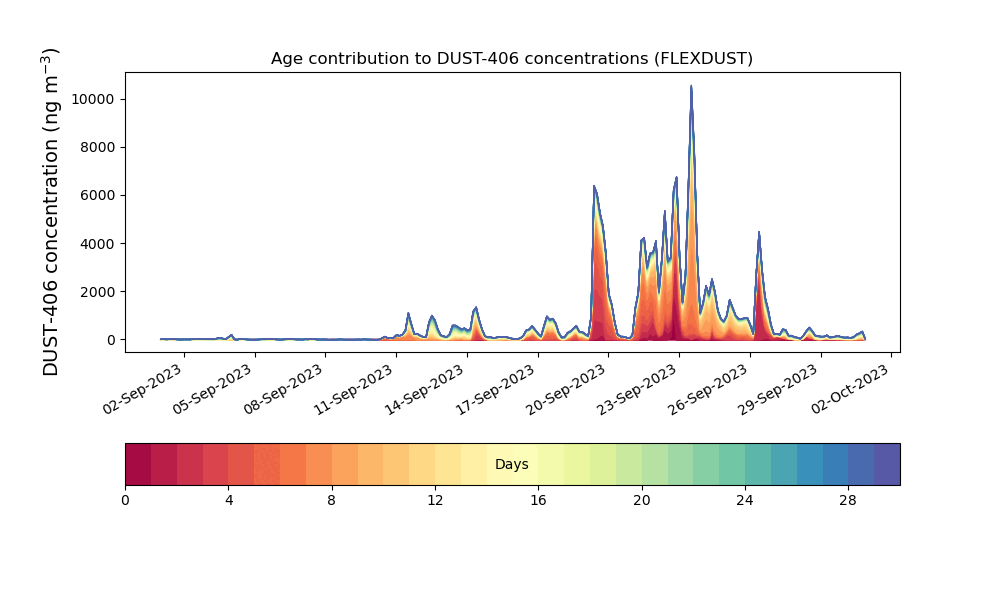 Age contribution to DUST-406 concentrations (FLEXDUST)

DUST-406 concentration (ng m$^{-3}$)

10000
8000
6000
4000
2000
0

02-Sep-2023
05-Sep-2023
08-Sep-2023
11-Sep-2023
14-Sep-2023
17-Sep-2023
20-Sep-2023
23-Sep-2023
26-Sep-2023
29-Sep-2023
02-Oct-2023

Days

0
4
8
12
16
20
24
28